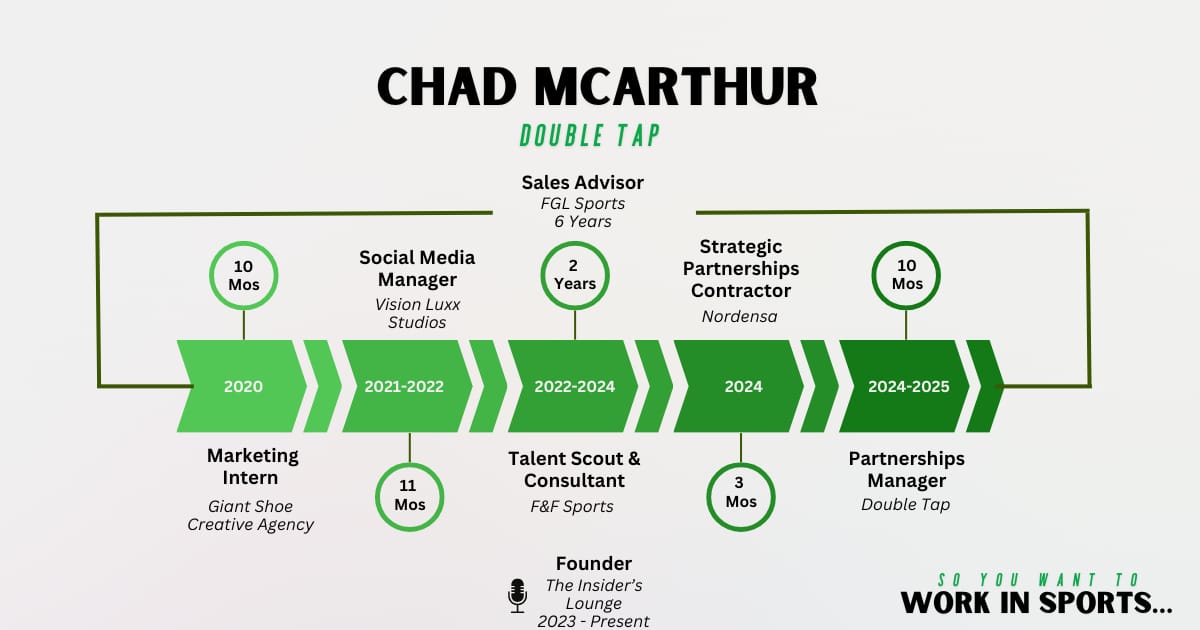 CHAD MCARTHUR

DOUBLE TAP

Sales Advisor
FGL Sports
6 Years

10 Mos

Social Media Manager
Vision Luxx Studios

2 Years

Strategic Partnerships Contractor
Nordensa

10 Mos

2020

2021-2022

2022-2024

2024

2024-2025

Marketing Intern
Giant Shoe Creative Agency

11 Mos

Talent Scout & Consultant
F&F Sports

3 Mos

Partnerships Manager
Double Tap

Founder
The Insider's Lounge
2023 - Present

SO YOU WANT TO
WORK IN SPORTS...